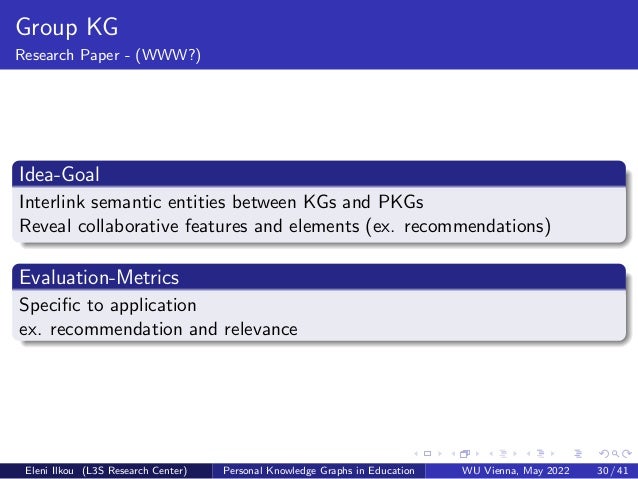 Group KG
Research Paper - (WWW?)

Idea-Goal

Interlink semantic entities between KGs and PKGs
Reveal collaborative features and elements (ex. recommendations)

Evaluation-Metrics

Specific to application
ex. recommendation and relevance

Eleni Ilkou (L3S Research Center) Personal Knowledge Graphs in Education WU Vienna, May 2022 30 / 41